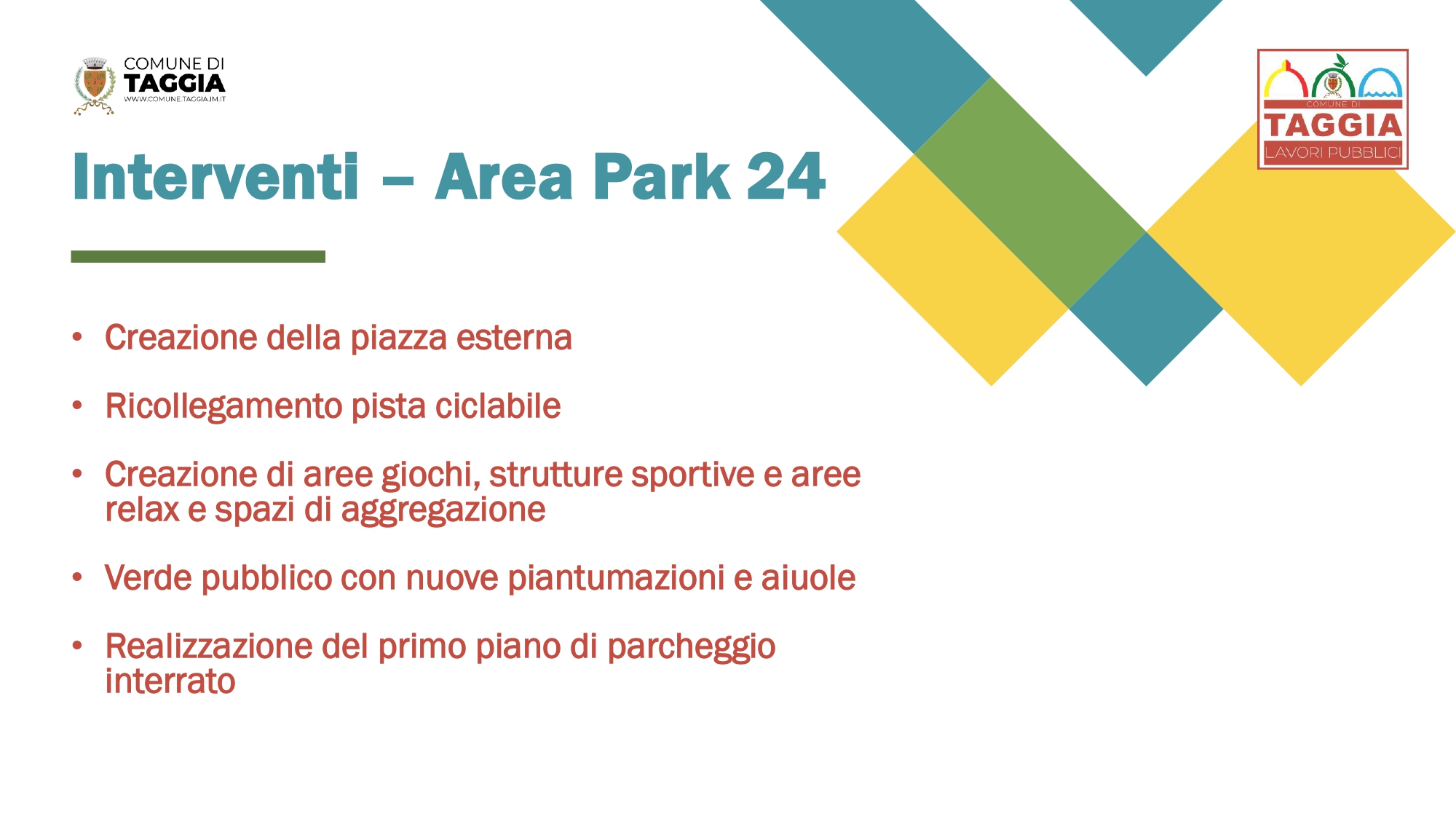 COMUNE DI
TAGGIA
WWW.COMUNE.TAGGIA.IM.IT

COMUNE DI
TAGGIA
LAVORI PUBBLICI

Interventi – Area Park 24

• Creazione della piazza esterna

• Ricollegamento pista ciclabile

• Creazione di aree giochi, strutture sportive e aree relax e spazi di aggregazione

• Verde pubblico con nuove piantumazioni e aiuole

• Realizzazione del primo piano di parcheggio interrato